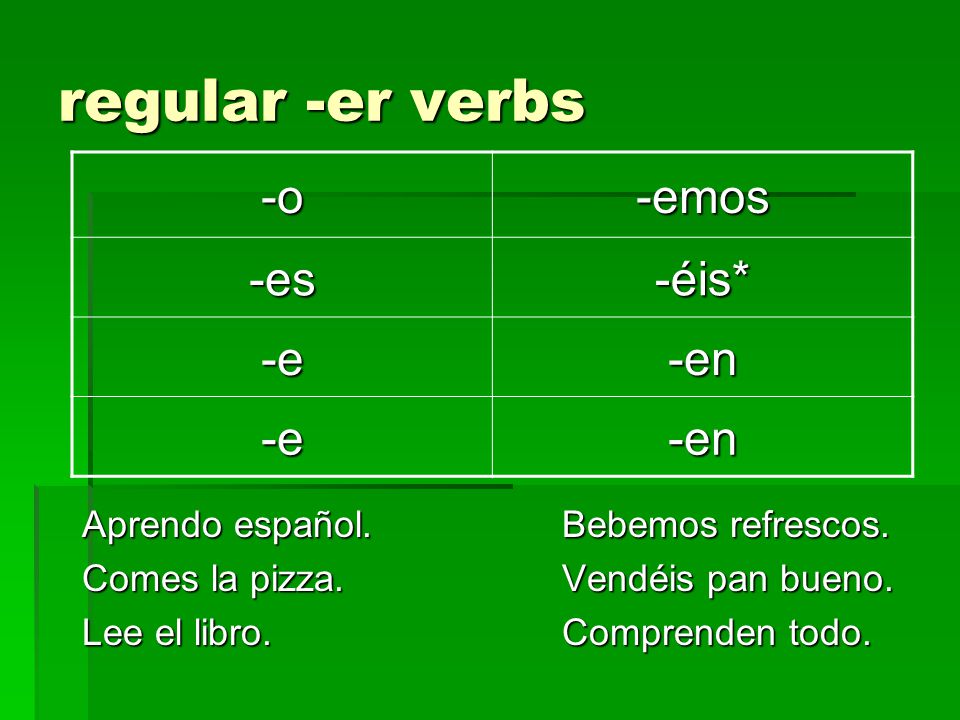 regular -er verbs

| -o | -emos |
|---|---|
| -es | -éis* |
| -e | -en |
| -e | -en |

Aprendo español.
Comes la pizza.
Lee el libro.

Bebemos refrescos.
Vendéis pan bueno.
Comprenden todo.